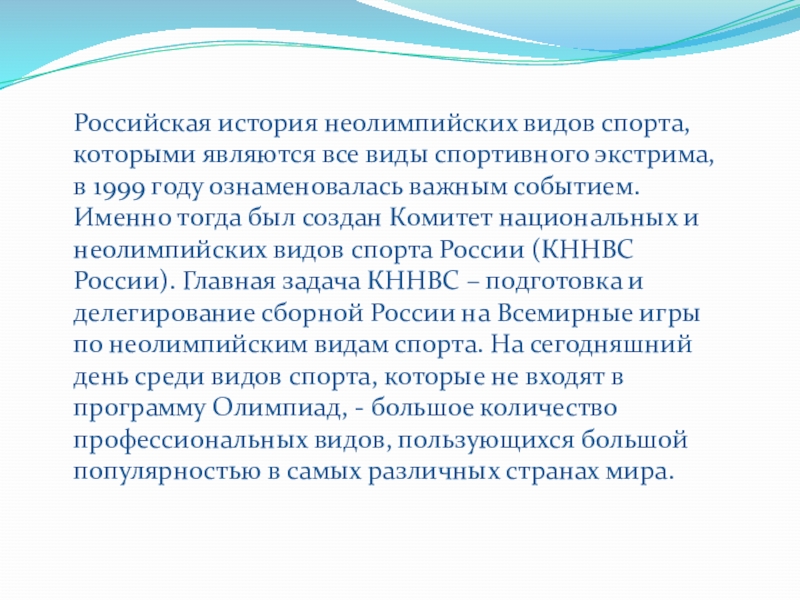 Российская история неолимпийских видов спорта, которыми являются все виды спортивного экстрима, в 1999 году ознаменовалась важным событием. Именно тогда был создан Комитет национальных и неолимпийских видов спорта России (КННВС России). Главная задача КННВС – подготовка и делегирование сборной России на Всемирные игры по неолимпийским видам спорта. На сегодняшний день среди видов спорта, которые не входят в программу Олимпиад, - большое количество профессиональных видов, пользующихся большой популярностью в самых различных странах мира.